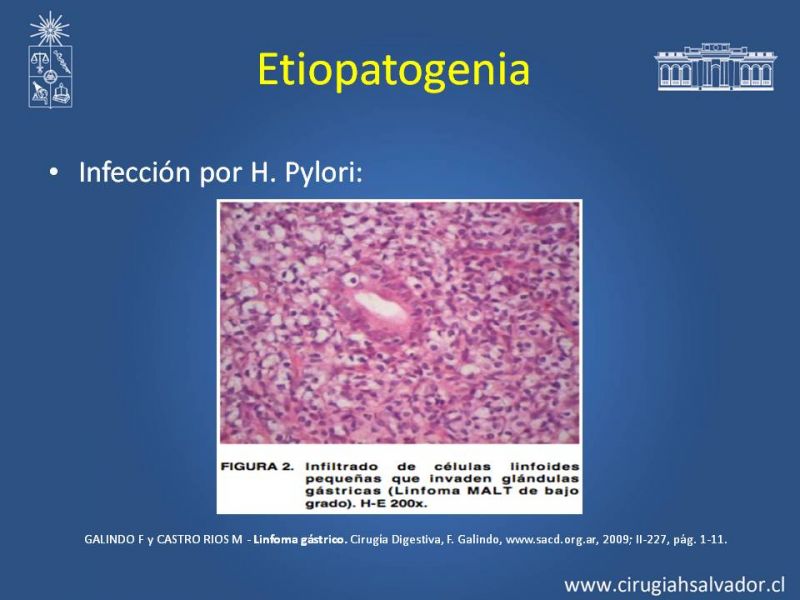 Etiopatogenia

• Infección por H. Pylori:

FIGURA 2. Infiltrado de células linfoides pequeñas que invaden glándulas gástricas (Linfoma MALT de bajo grado). H-E 200x.

GALINDO F y CASTRO RIOS M - Linfoma gástrico. Cirugía Digestiva, F. Galindo, www.sacd.org.ar, 2009; II-227, pág. 1-11.

www.cirugiahsalvador.cl